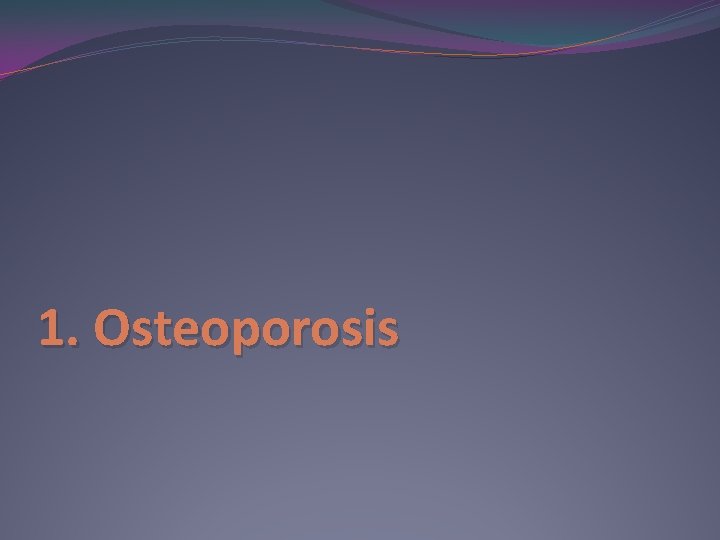 1. Osteoporosis